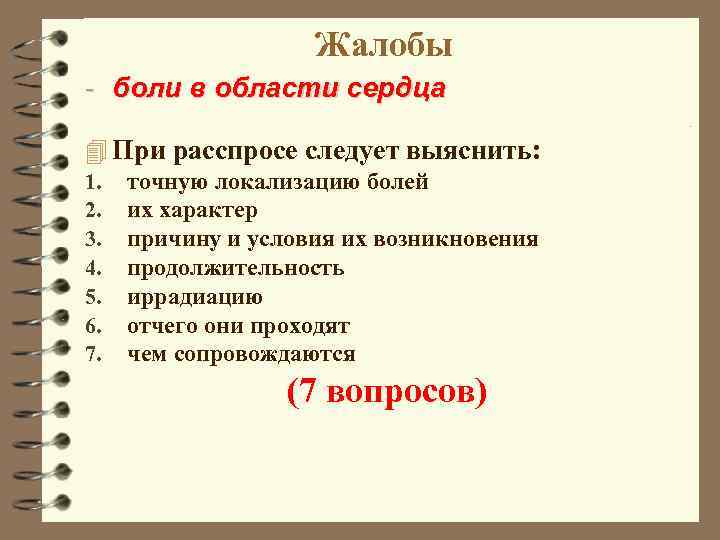 Жалобы

- боли в области сердца

При расспросе следует выяснить:

1. точную локализацию болей
2. их характер
3. причину и условия их возникновения
4. продолжительность
5. иррадиацию
6. отчего они проходят
7. чем сопровождаются

(7 вопросов)